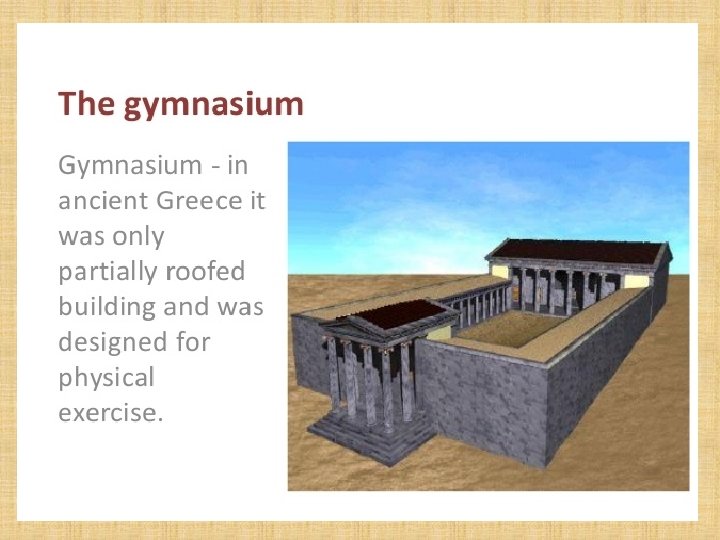 The gymnasium

Gymnasium - in ancient Greece it was only partially roofed building and was designed for physical exercise.